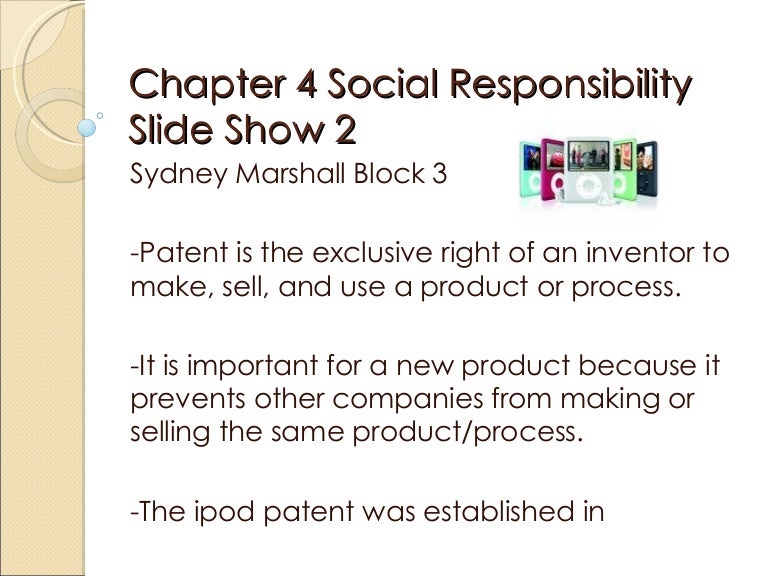 Chapter 4 Social Responsibility Slide Show 2

Sydney Marshall Block 3

-Patent is the exclusive right of an inventor to make, sell, and use a product or process.

-It is important for a new product because it prevents other companies from making or selling the same product/process.

-The ipod patent was established in